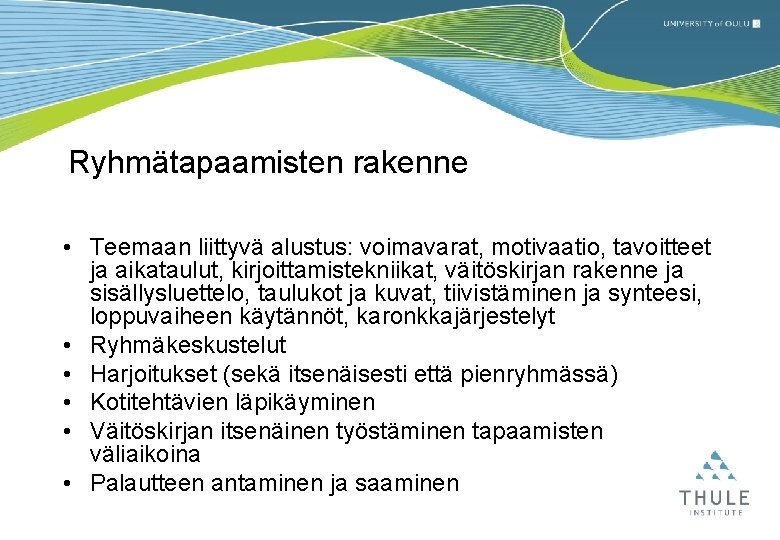 UNIVERSITY of OULU

Ryhmätapaamisten rakenne

• Teemaan liittyvä alustus: voimavarat, motivaatio, tavoitteet ja aikataulut, kirjoittamistekniikat, väitöskirjan rakenne ja sisällysluettelo, taulukot ja kuvat, tiivistäminen ja synteesi, loppuvaiheen käytännöt, karonkkajärjestelyt
• Ryhmäkeskustelut
• Harjoitukset (sekä itsenäisesti että pienryhmässä)
• Kotitehtävien läpikäyminen
• Väitöskirjan itsenäinen työstäminen tapaamisten väliaikoina
• Palautteen antaminen ja saaminen

THULE
INSTITUTE